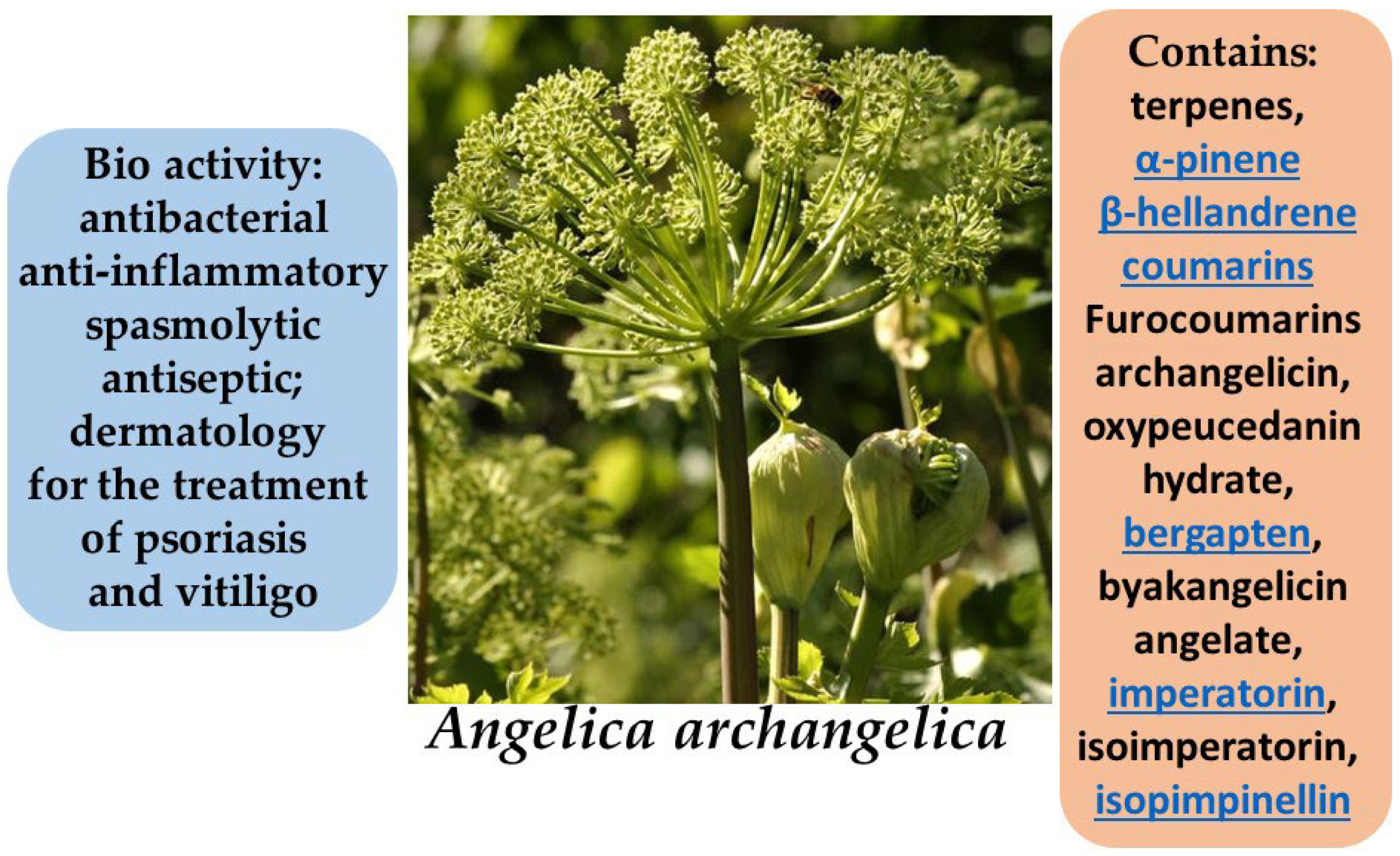 Bio activity:
antibacterial
anti-inflammatory
spasmolytic
antiseptic;
dermatology
for the treatment
of psoriasis
and vitiligo

Angelica archangelica

Contains:
terpenes,
α-pinene
β-hellandrene
coumarins
Furocoumarins
archangelicin,
oxypeucedanin
hydrate,
bergapten,
byakangelicin
angelate,
imperatorin,
isoimperatorin,
isopimpinellin